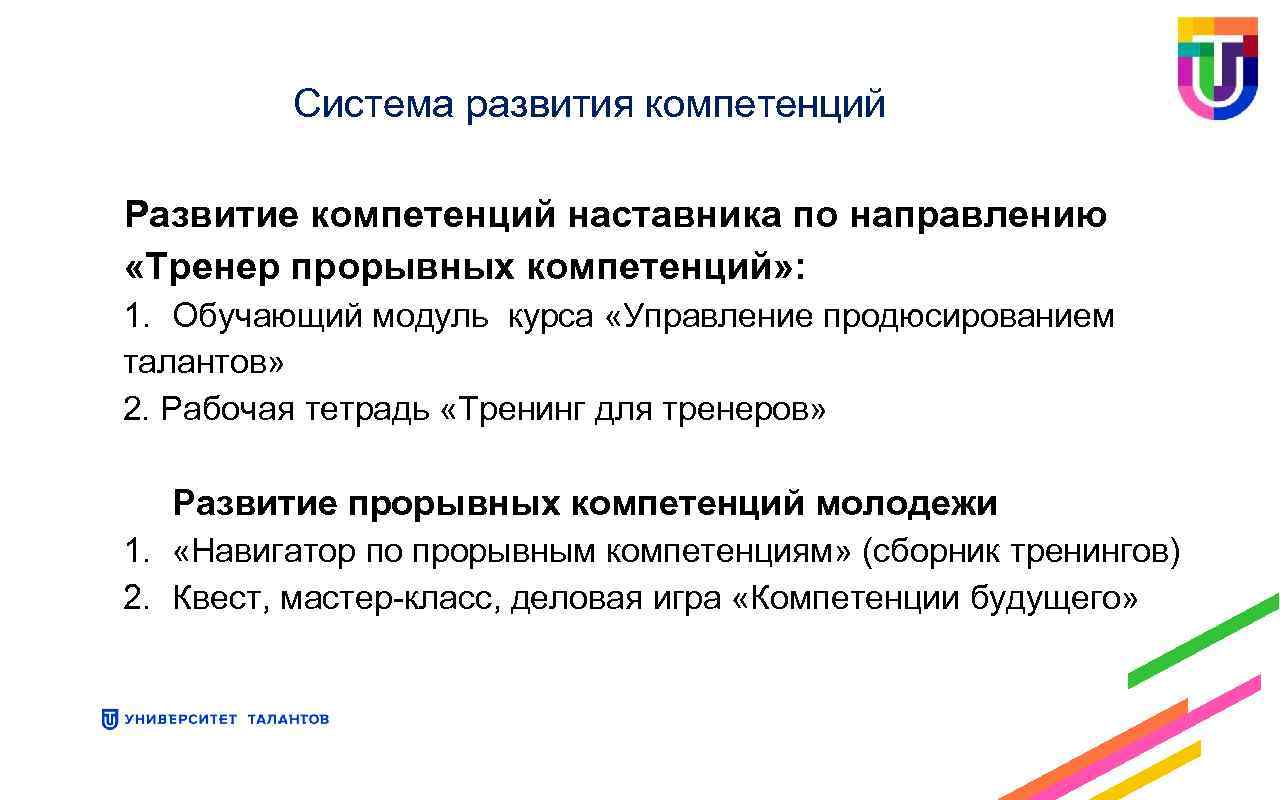 Система развития компетенций

Развитие компетенций наставника по направлению «Тренер прорывных компетенций»:

1. Обучающий модуль курса «Управление продюсированием талантов»
2. Рабочая тетрадь «Тренинг для тренеров»

Развитие прорывных компетенций молодежи

1. «Навигатор по прорывным компетенциям» (сборник тренингов)
2. Квест, мастер-класс, деловая игра «Компетенции будущего»

УНИВЕРСИТЕТ ТАЛАНТОВ